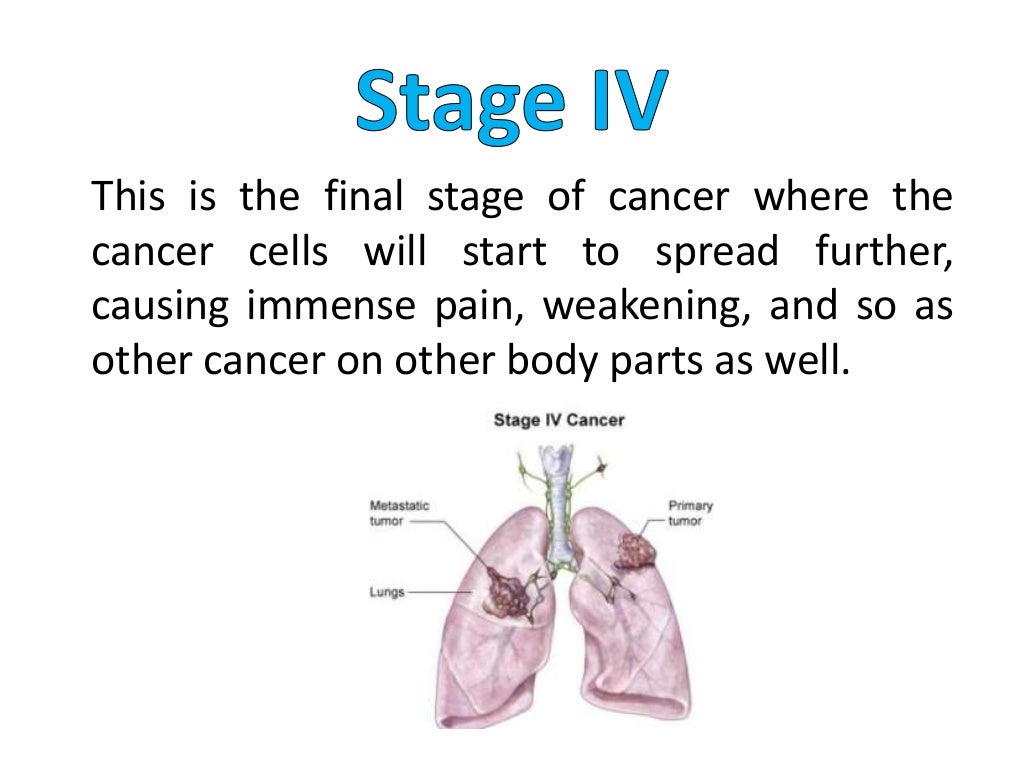 Stage IV

This is the final stage of cancer where the cancer cells will start to spread further, causing immense pain, weakening, and so as other cancer on other body parts as well.

Stage IV Cancer

Metastatic tumor

Primary tumor

Lungs